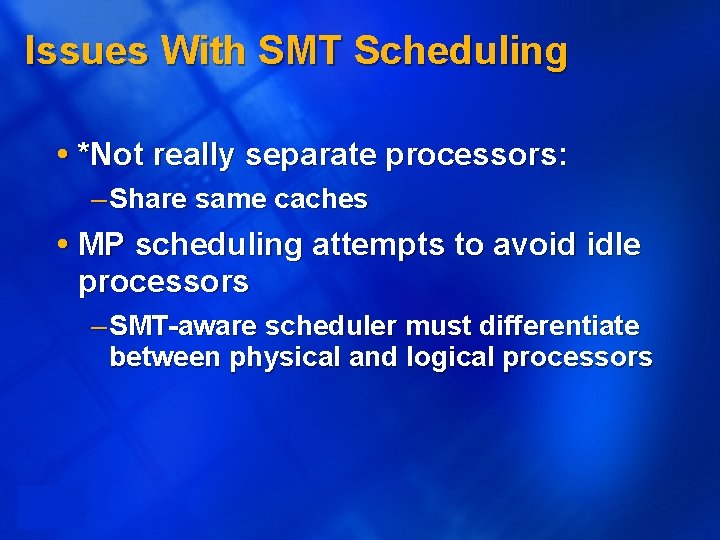 Issues With SMT Scheduling

• *Not really separate processors:

– Share same caches

• MP scheduling attempts to avoid idle processors

– SMT-aware scheduler must differentiate between physical and logical processors